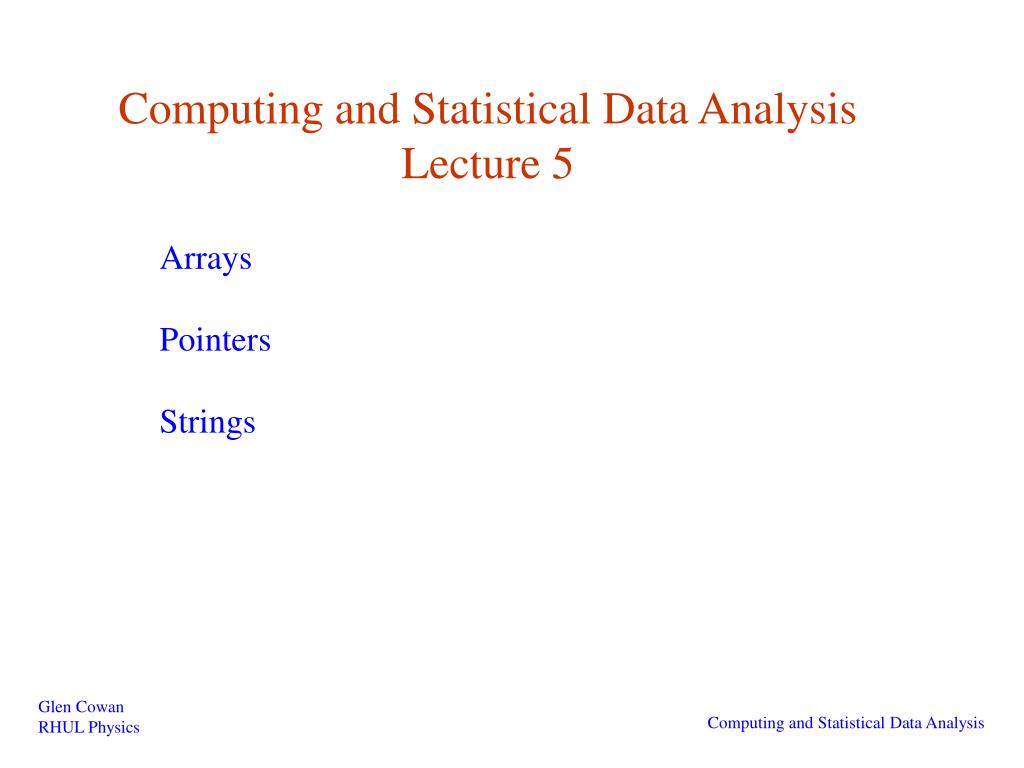 Computing and Statistical Data Analysis
Lecture 5

Arrays

Pointers

Strings

Glen Cowan
RHUL Physics

Computing and Statistical Data Analysis